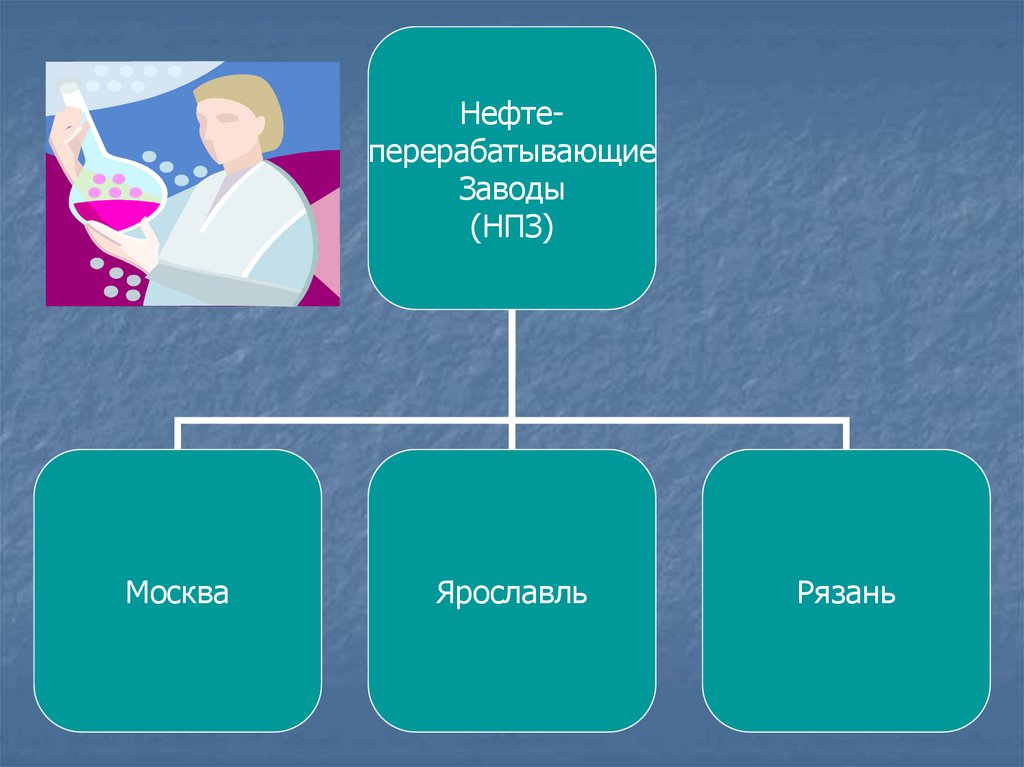 Нефте-перерабатывающие Заводы (НПЗ)

Москва

Ярославль

Рязань